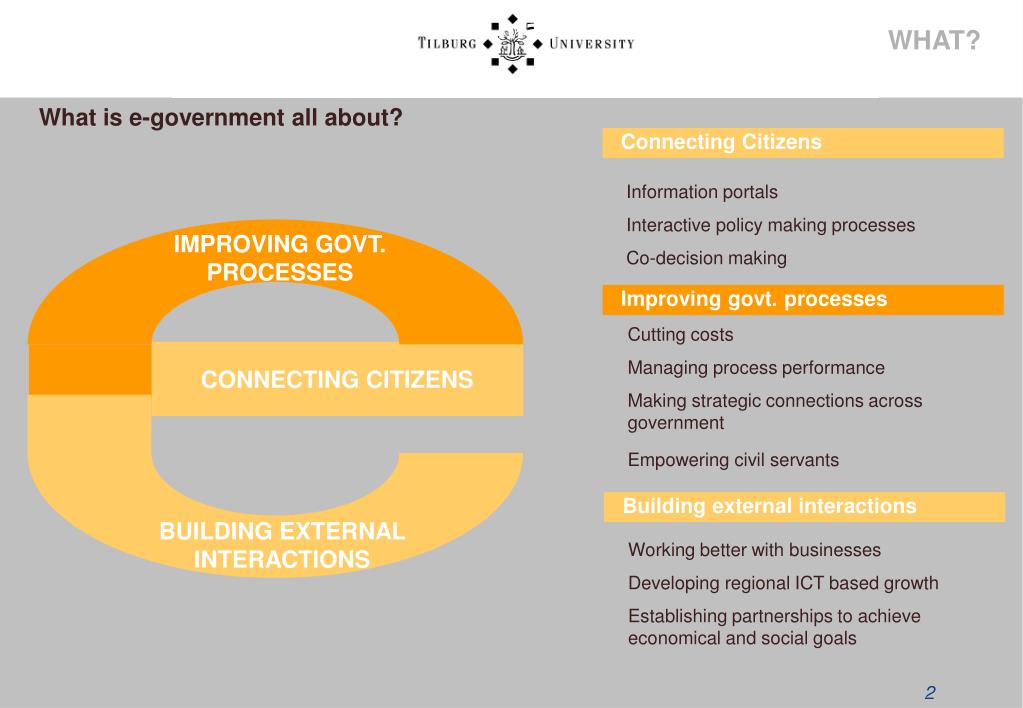 TILBURG UNIVERSITY

WHAT?

What is e-government all about?

IMPROVING GOVT. PROCESSES

CONNECTING CITIZENS

BUILDING EXTERNAL INTERACTIONS

Connecting Citizens

Information portals

Interactive policy making processes

Co-decision making

Improving govt. processes

Cutting costs

Managing process performance

Making strategic connections across government

Empowering civil servants

Building external interactions

Working better with businesses

Developing regional ICT based growth

Establishing partnerships to achieve economical and social goals

2